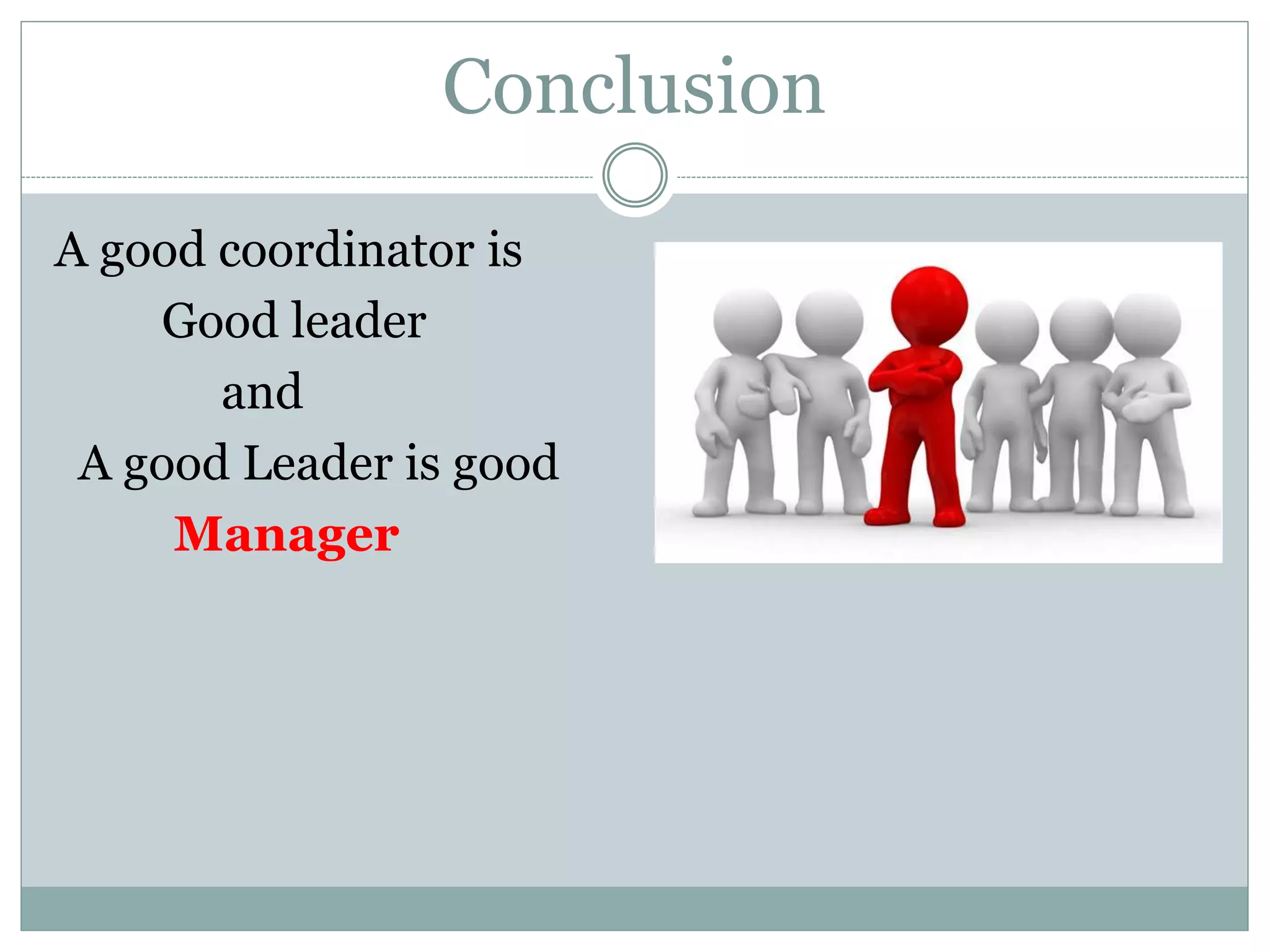 Conclusion

A good coordinator is
Good leader
and
A good Leader is good
Manager